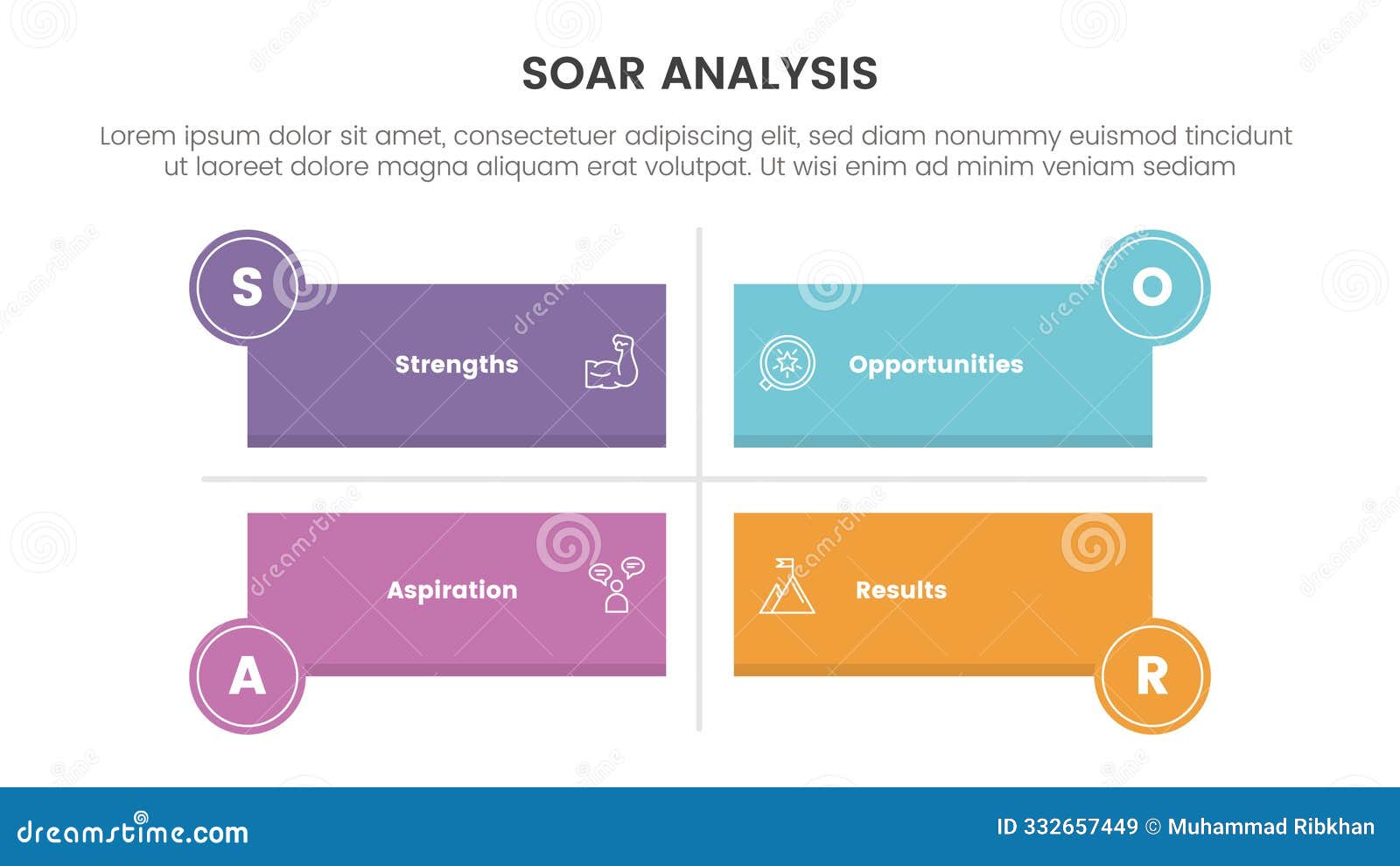 SOAR ANALYSIS

Lorem ipsum dolor sit amet, consectetuer adipiscing elit, sed diam nonummy euismod tincidunt ut laoreet dolore magna aliquam erat volutpat. Ut wisi enim ad minim veniam sediam

S

Strengths

O

Opportunities

Aspiration

A

Results

R

dreamstime.com

ID 332657449 © Muhammad Ribkhan